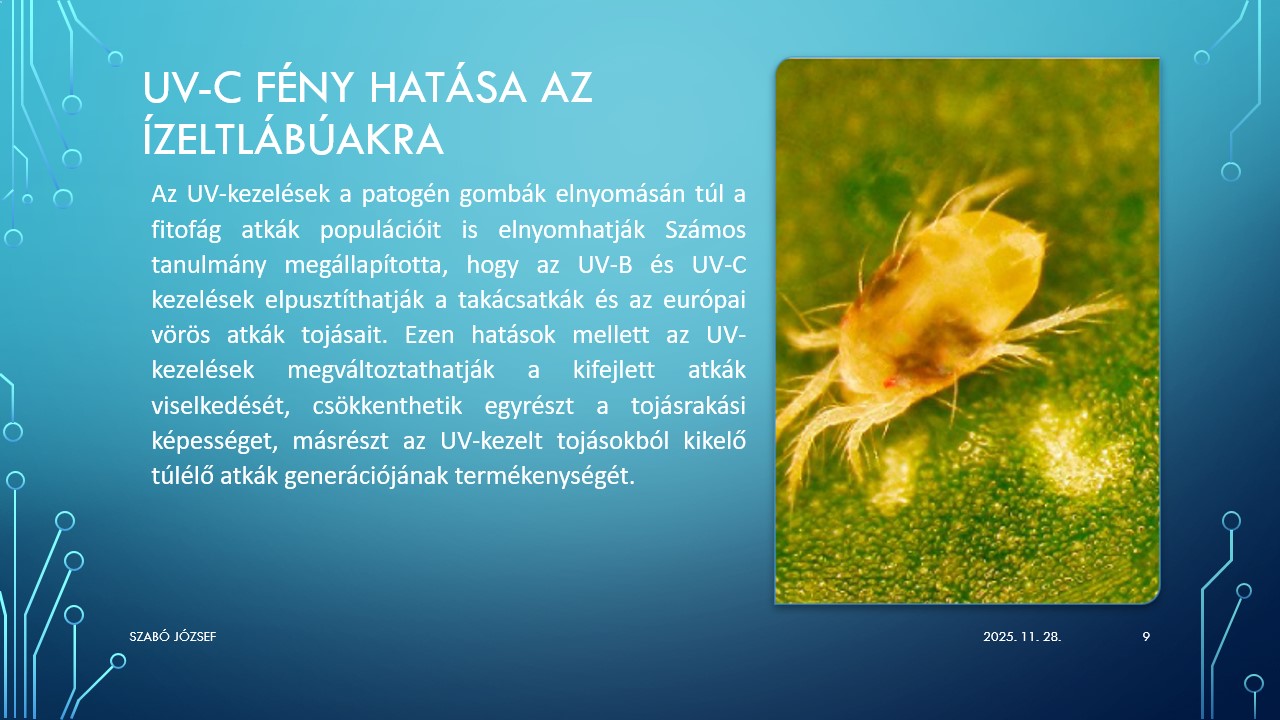 UV-C FÉNY HATÁSA AZ ÍZELTLÁBÚAKRA

Az UV-kezelések a patogén gombák elnyomásán túl a fitofág atkák populációit is elnyomhatják Számos tanulmány megállapította, hogy az UV-B és UV-C kezelések elpusztíthatják a takácsatkák és az európai vörös atkák tojásait. Ezen hatások mellett az UV-kezelések megváltoztathatják a kifejlett atkák viselkedését, csökkenthetik egyrészt a tojásrakási képességet, másrészt az UV-kezelt tojásokból kikelő túlélő atkák generációjának termékenységét.

SZABÓ JÓZSEF

2025. 11. 28.

9